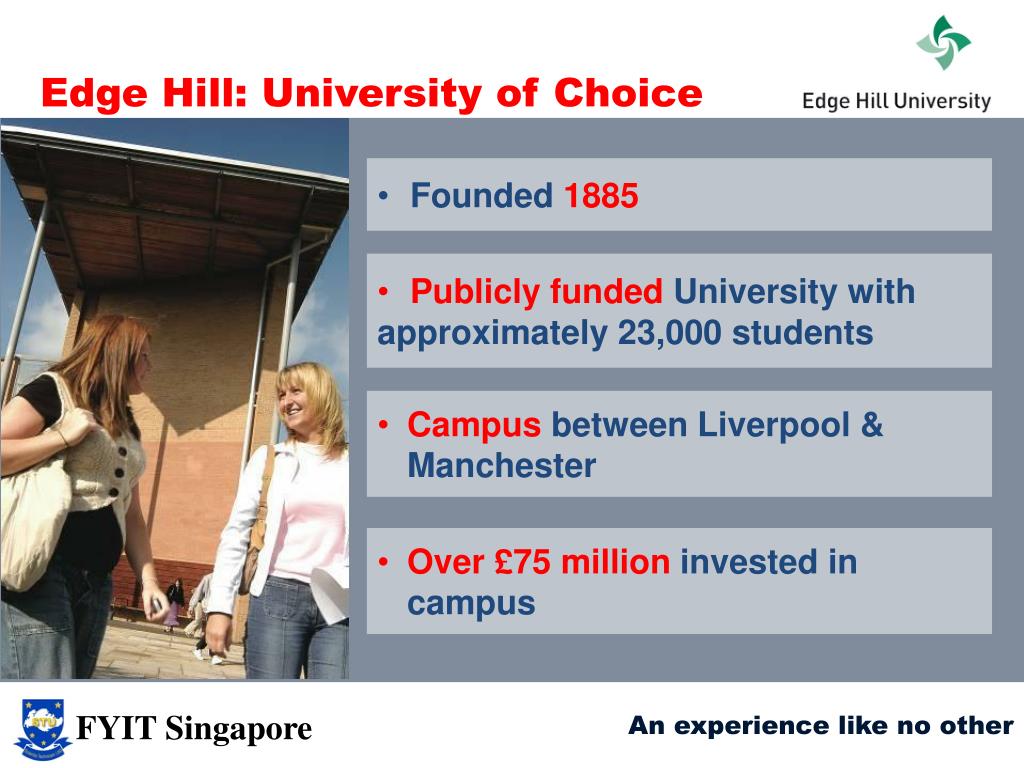 Edge Hill: University of Choice

Edge Hill University

• Founded 1885

• Publicly funded University with approximately 23,000 students

• Campus between Liverpool & Manchester

• Over £75 million invested in campus

FYIT Singapore

An experience like no other